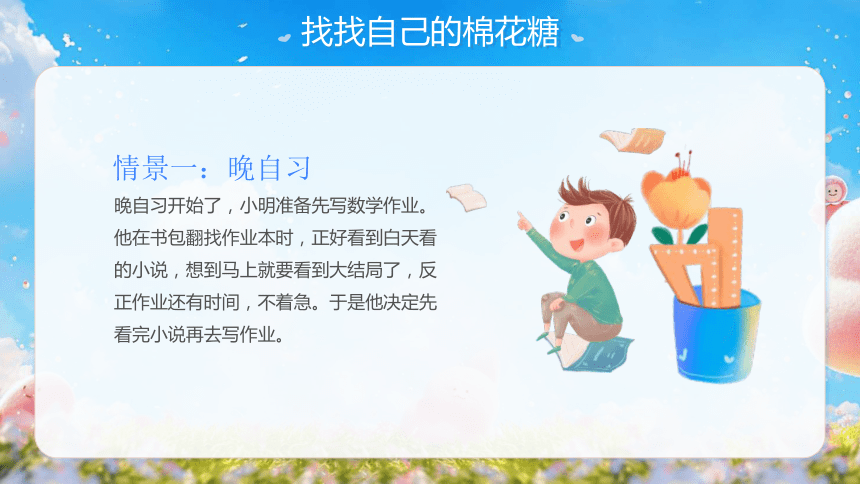 找找自己的棉花糖

情景一：晚自习

晚自习开始了，小明准备先写数学作业。他在书包翻找作业本时，正好看到白天看的小说，想到马上就要看到大结局了，反正作业还有时间，不着急。于是他决定先看完小说再去写作业。